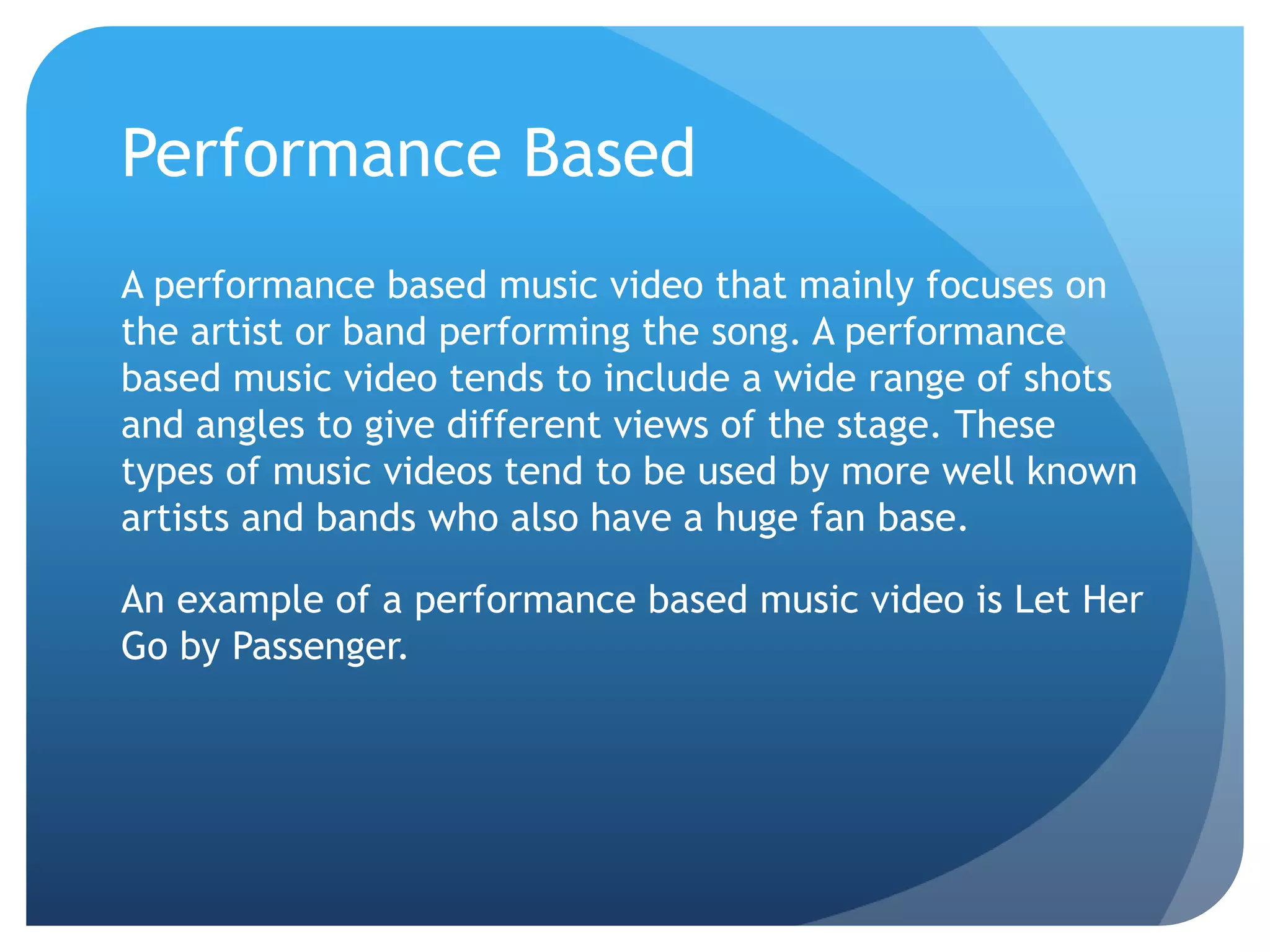 Performance Based

A performance based music video that mainly focuses on the artist or band performing the song. A performance based music video tends to include a wide range of shots and angles to give different views of the stage. These types of music videos tend to be used by more well known artists and bands who also have a huge fan base.

An example of a performance based music video is Let Her Go by Passenger.